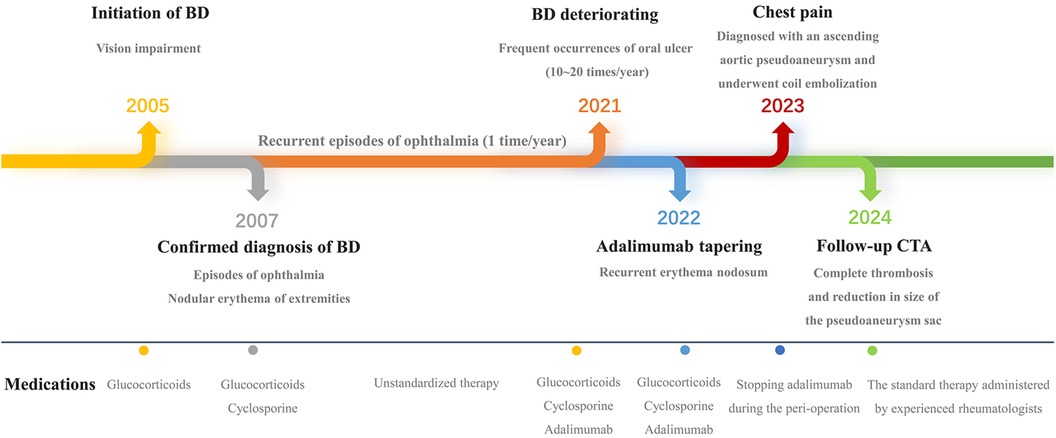 Initiation of BD

Vision impairment

2005

BD deteriorating

Frequent occurrences of oral ulcer (10~20 times/year)

2021

Chest pain

Diagnosed with an ascending aortic pseudoaneurysm and underwent coil embolization

2023

Recurrent episodes of ophthalmia (1 time/year)

2007

Confirmed diagnosis of BD

Episodes of ophthalmia
Nodular erythema of extremities

2022

Adalimumab tapering

Recurrent erythema nodosum

2024

Follow-up CTA

Complete thrombosis and reduction in size of the pseudoaneurysm sac

Medications

Glucocorticoids

Glucocorticoids
Cyclosporine

Unstandardized therapy

Glucocorticoids
Cyclosporine
Adalimumab

Glucocorticoids
Cyclosporine
Adalimumab

Stopping adalimumab during the peri-operation

The standard therapy administered by experienced rheumatologists